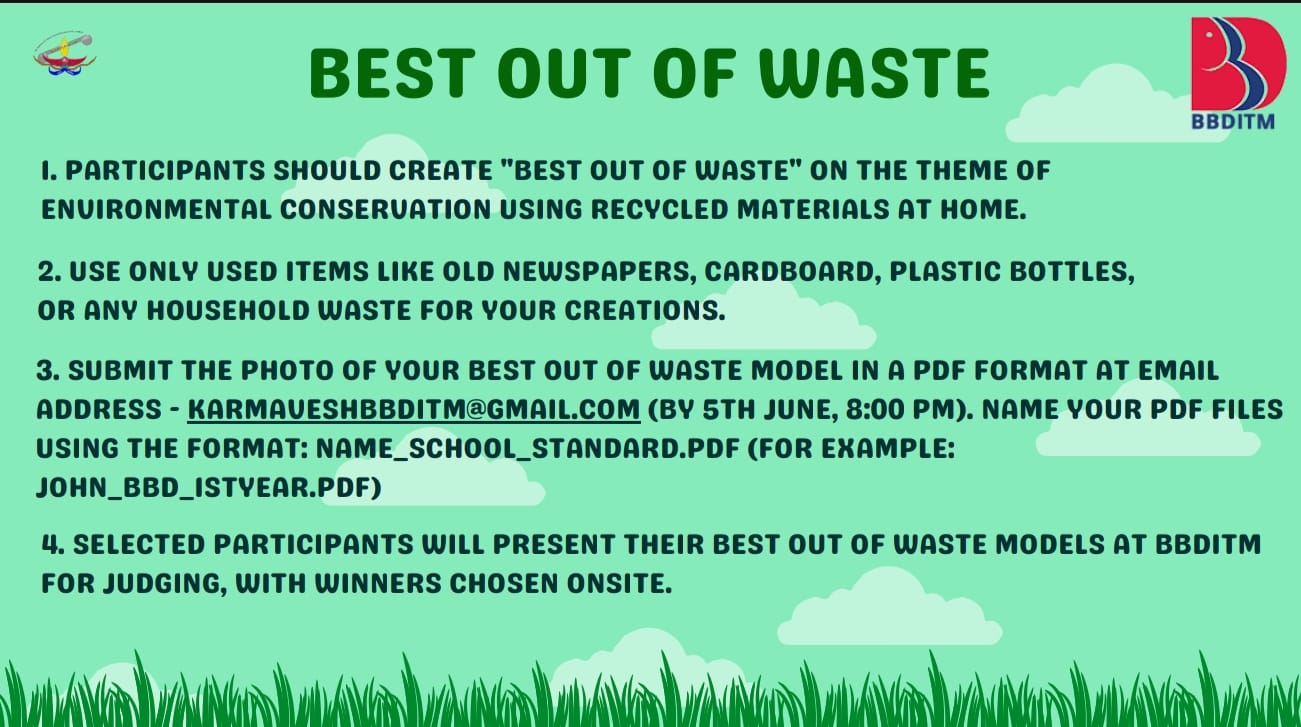 BEST OUT OF WASTE

BBDITM

1. PARTICIPANTS SHOULD CREATE "BEST OUT OF WASTE" ON THE THEME OF ENVIRONMENTAL CONSERVATION USING RECYCLED MATERIALS AT HOME.

2. USE ONLY USED ITEMS LIKE OLD NEWSPAPERS, CARDBOARD, PLASTIC BOTTLES, OR ANY HOUSEHOLD WASTE FOR YOUR CREATIONS.

3. SUBMIT THE PHOTO OF YOUR BEST OUT OF WASTE MODEL IN A PDF FORMAT AT EMAIL ADDRESS - KARMAVESHBBDITM@GMAIL.COM (BY 5TH JUNE, 8:00 PM). NAME YOUR PDF FILES USING THE FORMAT: NAME_SCHOOL_STANDARD.PDF (FOR EXAMPLE: JOHN_BBD_1STYEAR.PDF)

4. SELECTED PARTICIPANTS WILL PRESENT THEIR BEST OUT OF WASTE MODELS AT BBDITM FOR JUDGING, WITH WINNERS CHOSEN ONSITE.